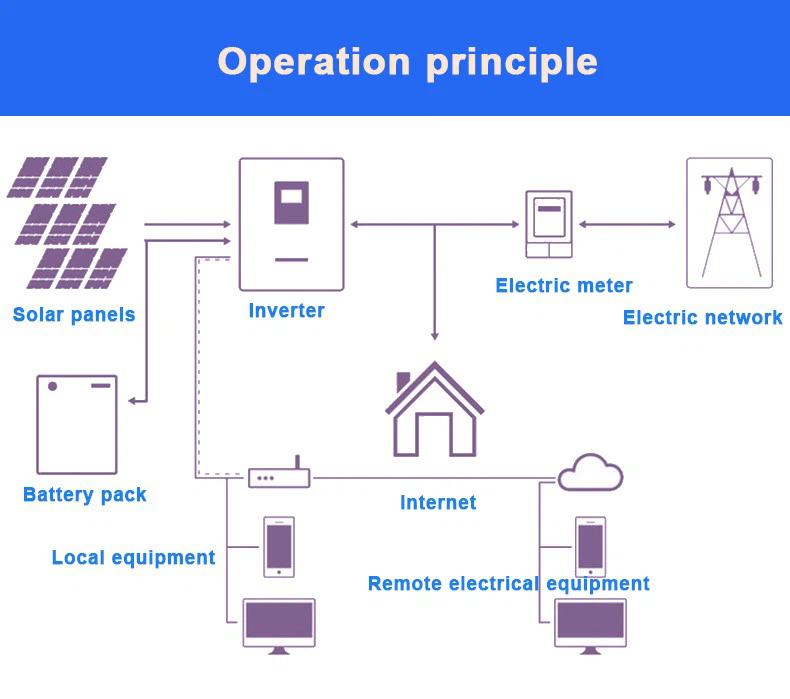 Operation principle

Solar panels

Inverter

Electric meter

Electric network

Battery pack

Internet

Local equipment

Remote electrical equipment